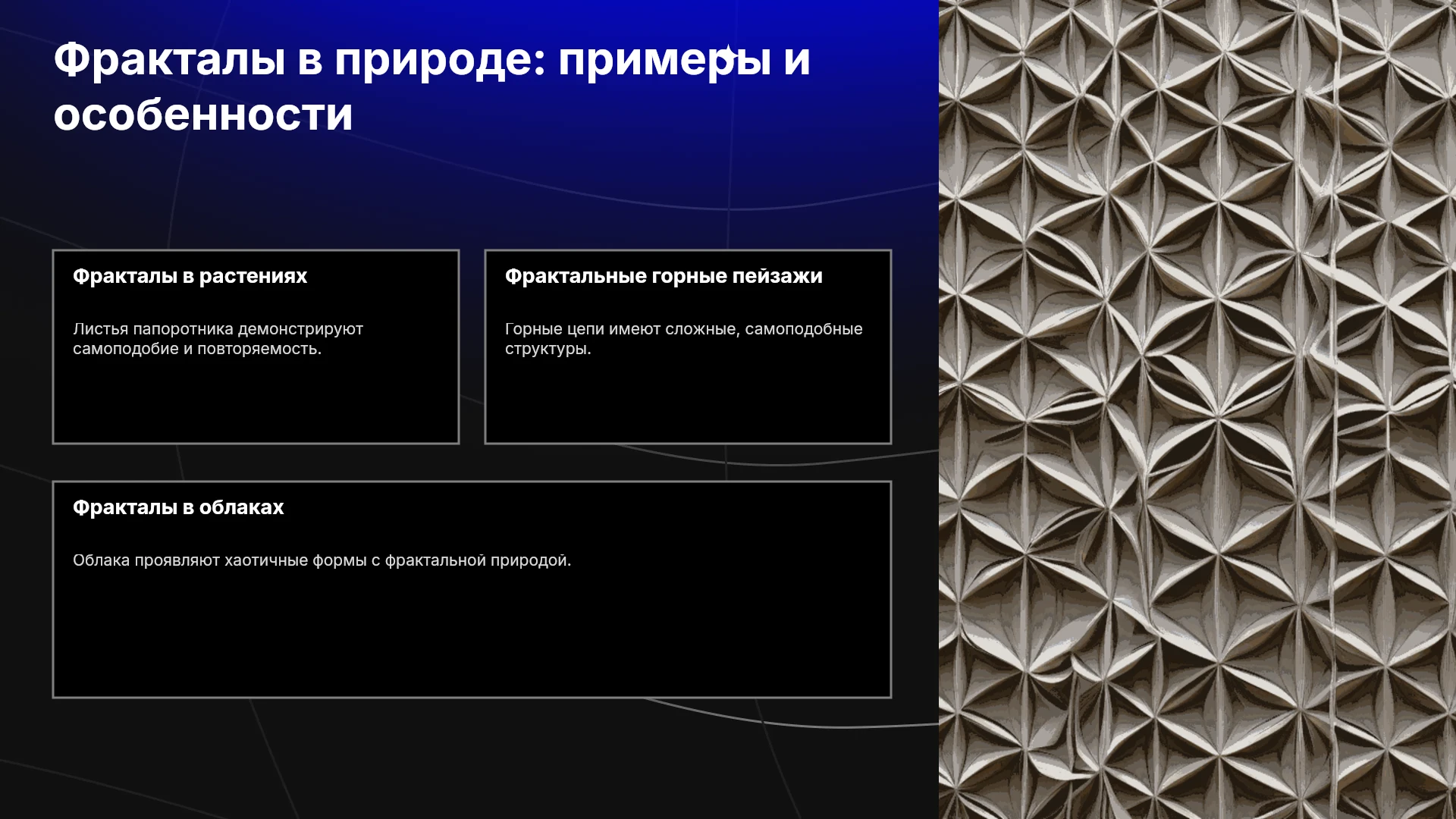 Фракталы в природе: примеры и особенности

Фракталы в растениях

Листья папоротника демонстрируют самоподобие и повторяемость.

Фрактальные горные пейзажи

Горные цепи имеют сложные, самоподобные структуры.

Фракталы в облаках

Облака проявляют хаотичные формы с фрактальной природой.